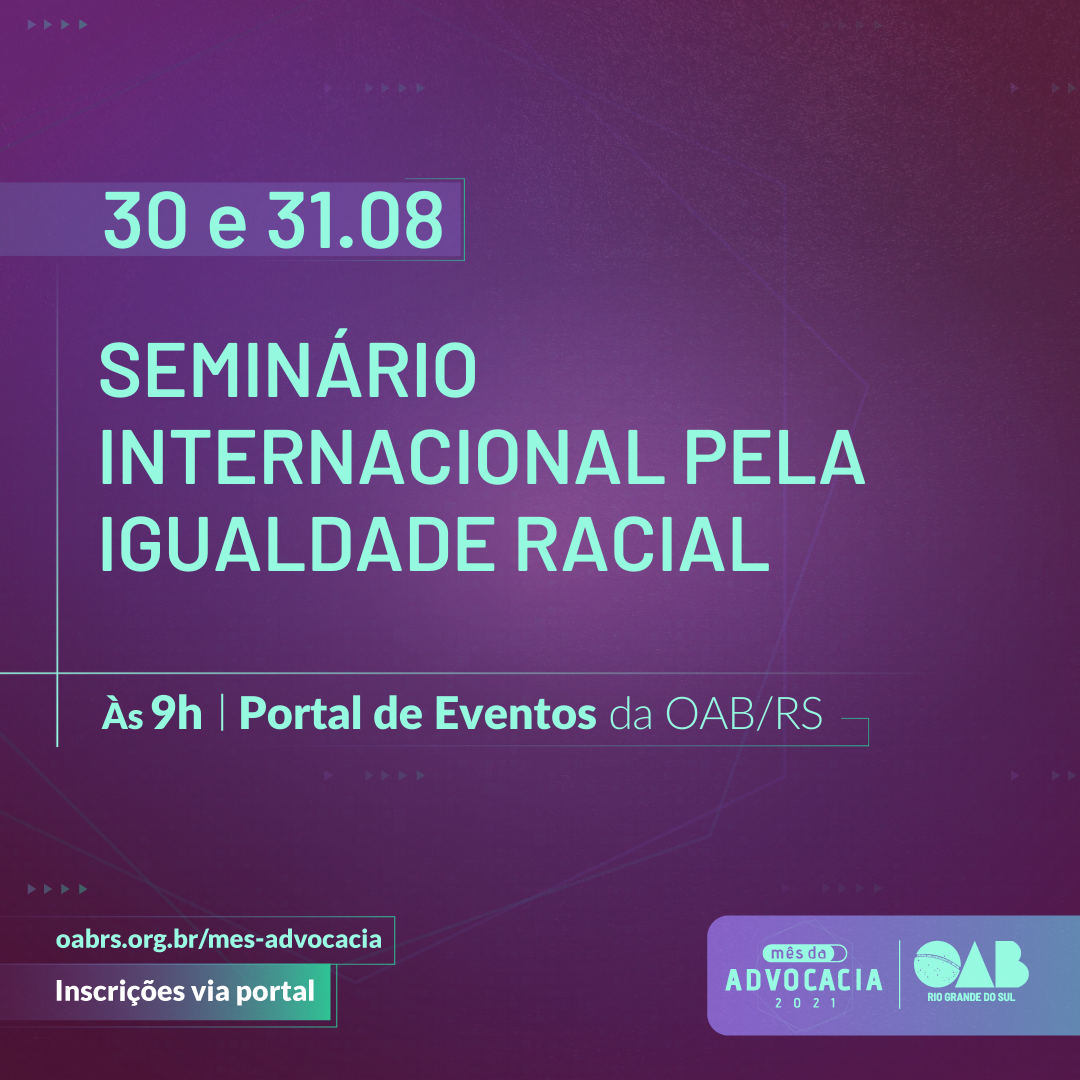 30 e 31.08

SEMINÁRIO INTERNACIONAL PELA IGUALDADE RACIAL

Às 9h | Portal de Eventos da OAB/RS

oabrs.org.br/mes-advocacia

Inscrições via portal

mês da ADVOCACIA 2021

OAB RIO GRANDE DO SUL